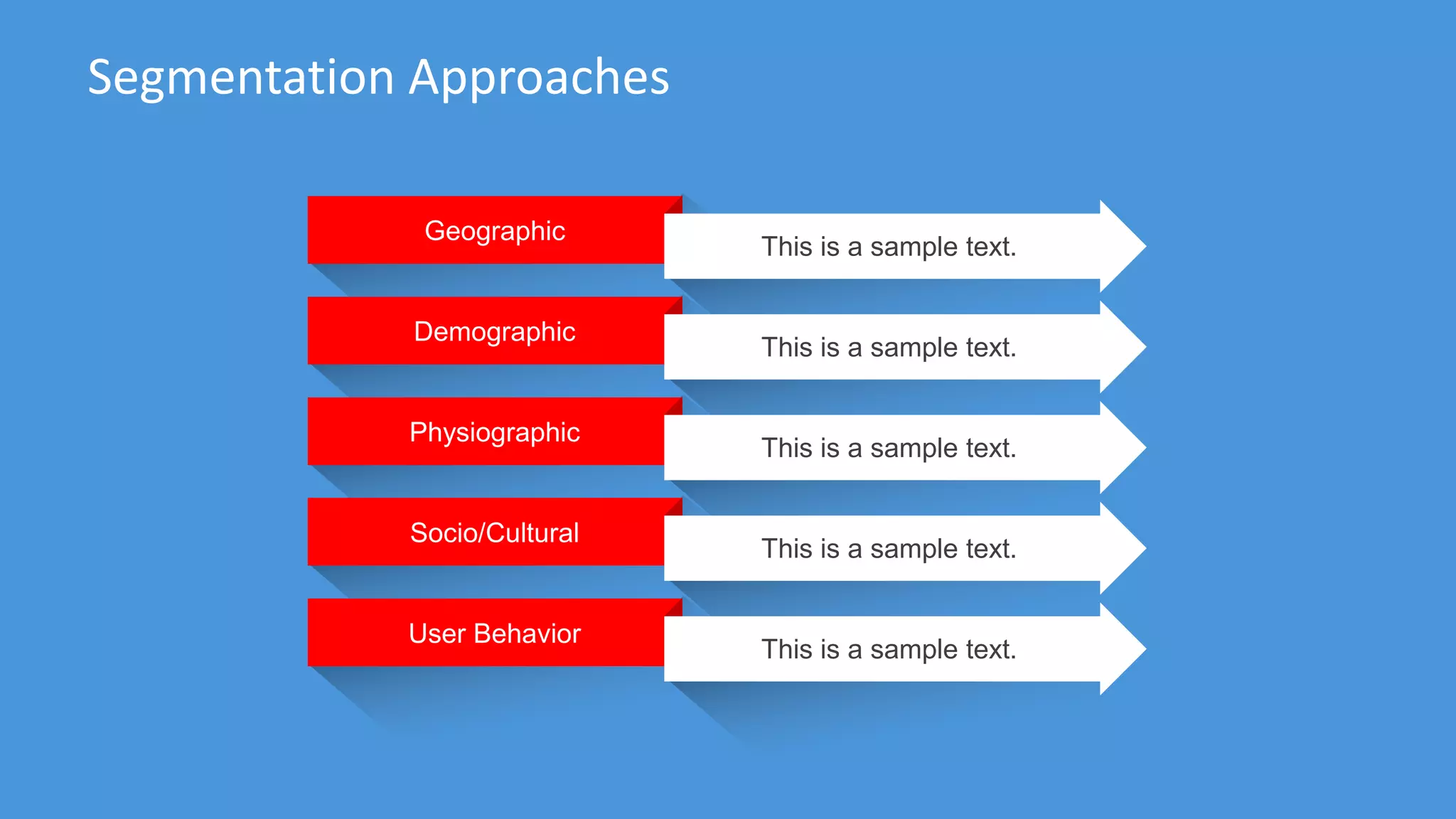 Segmentation Approaches

Geographic
This is a sample text.

Demographic
This is a sample text.

Physiographic
This is a sample text.

Socio/Cultural
This is a sample text.

User Behavior
This is a sample text.